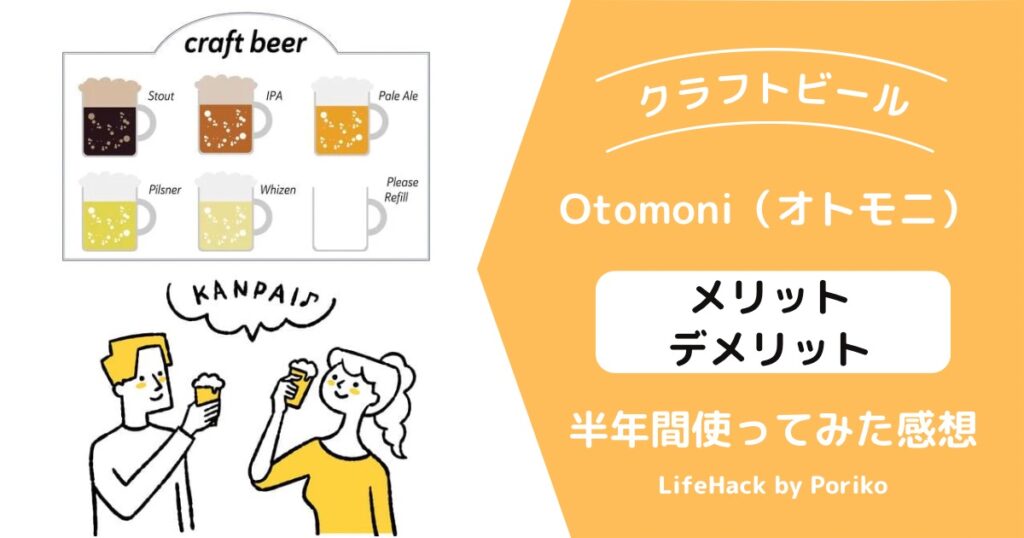 craft beer

Stout

IPA

Pale Ale

Pilsner

Whizen

Please Refill

KANPAI♪

クラフトビール

Otomoni（オトモニ）

メリット
デメリット

半年間使ってみた感想

LifeHack by Poriko